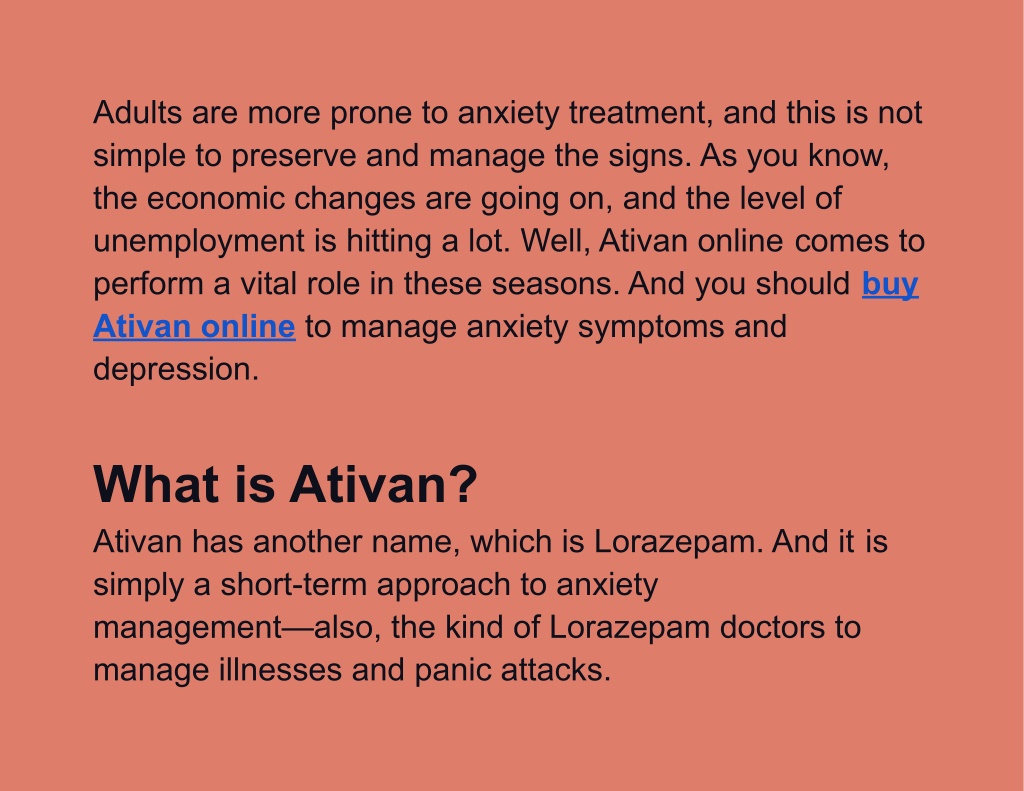 Adults are more prone to anxiety treatment, and this is not simple to preserve and manage the signs. As you know, the economic changes are going on, and the level of unemployment is hitting a lot. Well, Ativan online comes to perform a vital role in these seasons. And you should buy Ativan online to manage anxiety symptoms and depression.

What is Ativan?
Ativan has another name, which is Lorazepam. And it is simply a short-term approach to anxiety management—also, the kind of Lorazepam doctors to manage illnesses and panic attacks.